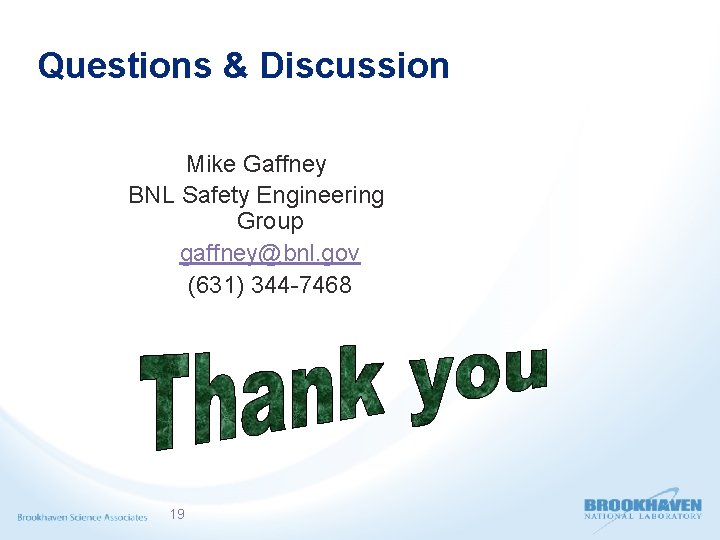 Questions & Discussion

Mike Gaffney
BNL Safety Engineering Group
gaffney@bnl.gov
(631) 344-7468

Thank you

Brookhaven Science Associates 19

BROOKHAVEN NATIONAL LABORATORY